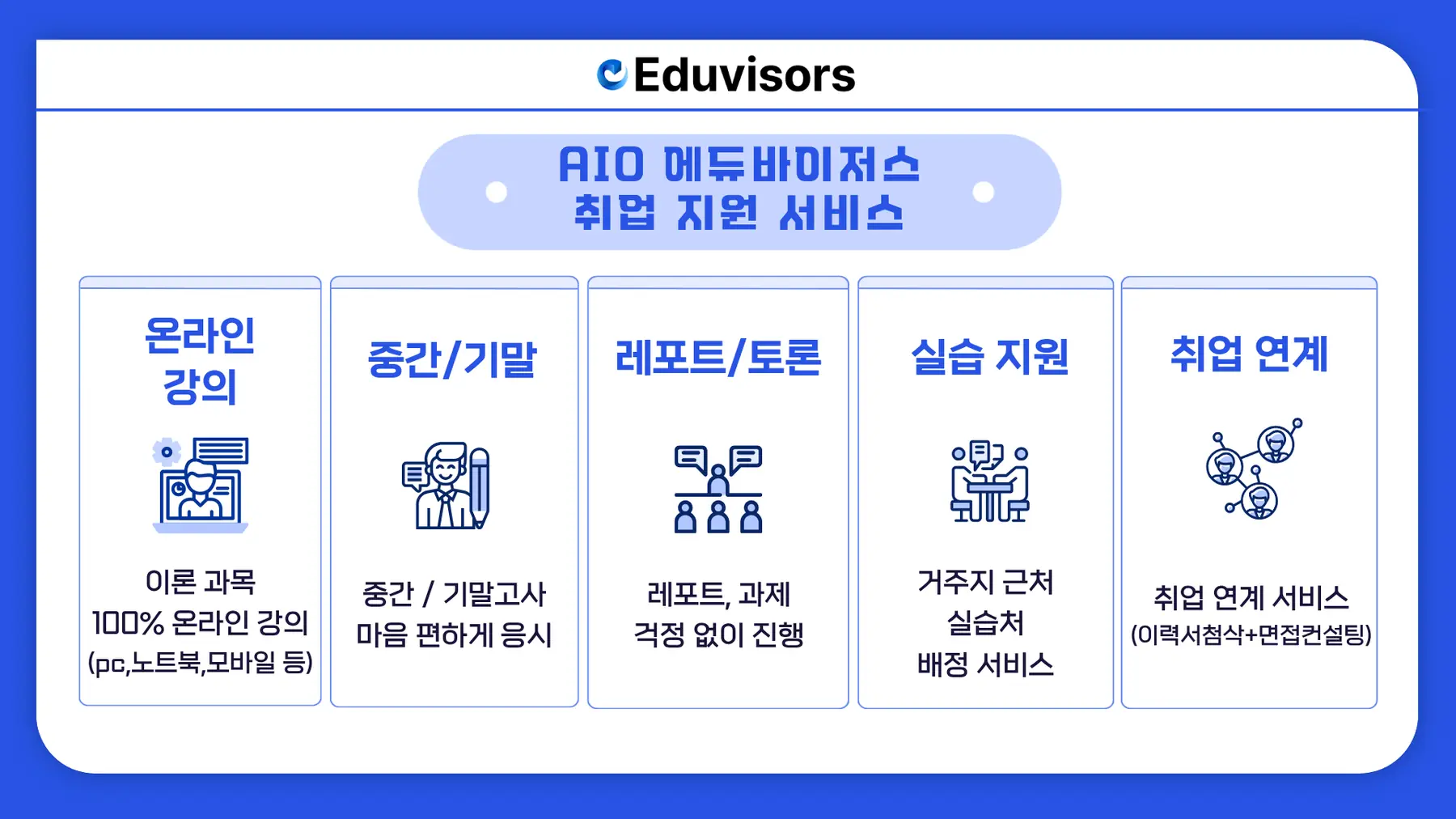 Eduvisors

AIO 에듀바이저스
취업 지원 서비스

온라인 강의

이론 과목
100% 온라인 강의
(pc,노트북,모바일 등)

중간/기말

중간 / 기말고사
마음 편하게 응시

레포트/토론

레포트, 과제
걱정 없이 진행

실습 지원

거주지 근처
실습처
배정 서비스

취업 연계

취업 연계 서비스
(이력서첨삭+면접컨설팅)